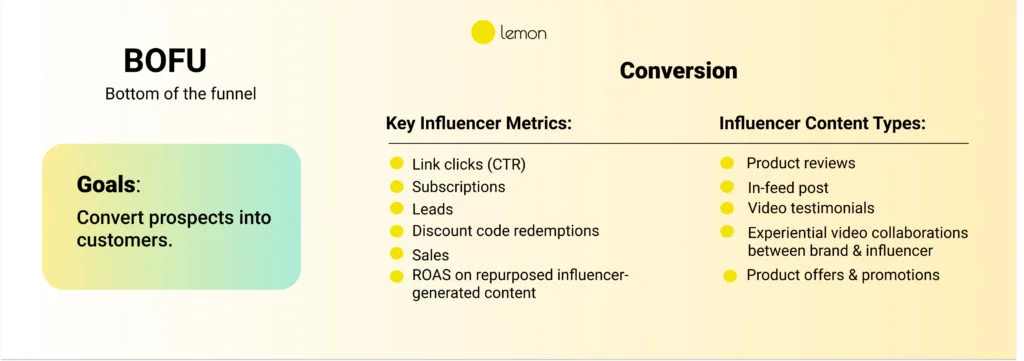 lemon

BOFU

Bottom of the funnel

Goals:

Convert prospects into customers.

Conversion

Key Influencer Metrics:

Link clicks (CTR)

Subscriptions

Leads

Discount code redemptions

Sales

ROAS on repurposed influencer-generated content

Influencer Content Types:

Product reviews

In-feed post

Video testimonials

Experiential video collaborations between brand & influencer

Product offers & promotions